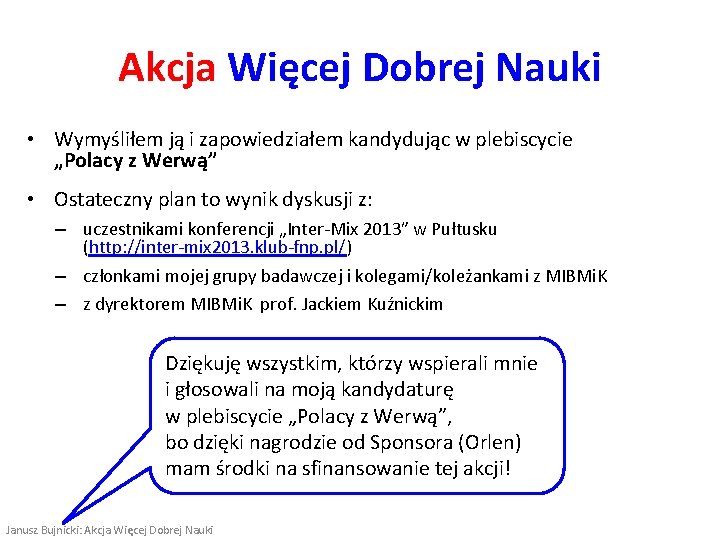 Akcja Więcej Dobrej Nauki

• Wymyśliłem ją i zapowiedziałem kandydując w plebiscycie „Polacy z Werwą”

• Ostateczny plan to wynik dyskusji z:

– uczestnikami konferencji „Inter-Mix 2013” w Pułtusku (http://inter-mix2013.klub-fnp.pl/)

– członkami mojej grupy badawczej i kolegami/koleżankami z MIBMiK

– z dyrektorem MIBMiK prof. Jackiem Kuźnickim

Dziękuję wszystkim, którzy wspierali mnie i głosowali na moją kandydaturę w plebiscycie „Polacy z Werwą”, bo dzięki nagrodzie od Sponsora (Orlen) mam środki na sfinansowanie tej akcji!

Janusz Bujnicki: Akcja Więcej Dobrej Nauki